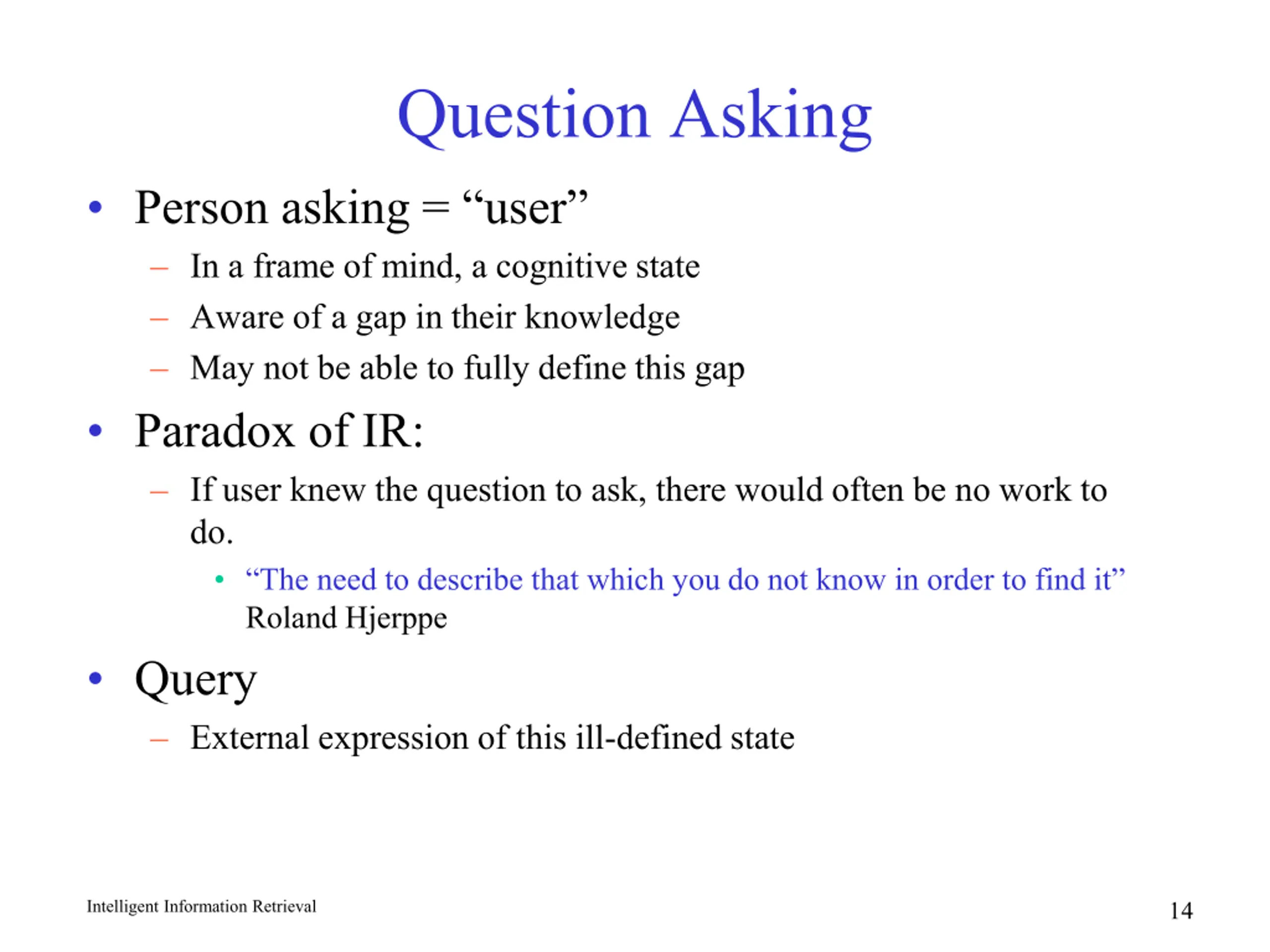 Question Asking

• Person asking = “user”
– In a frame of mind, a cognitive state
– Aware of a gap in their knowledge
– May not be able to fully define this gap

• Paradox of IR:
– If user knew the question to ask, there would often be no work to do.
• “The need to describe that which you do not know in order to find it” Roland Hjerppe

• Query
– External expression of this ill-defined state

Intelligent Information Retrieval

14